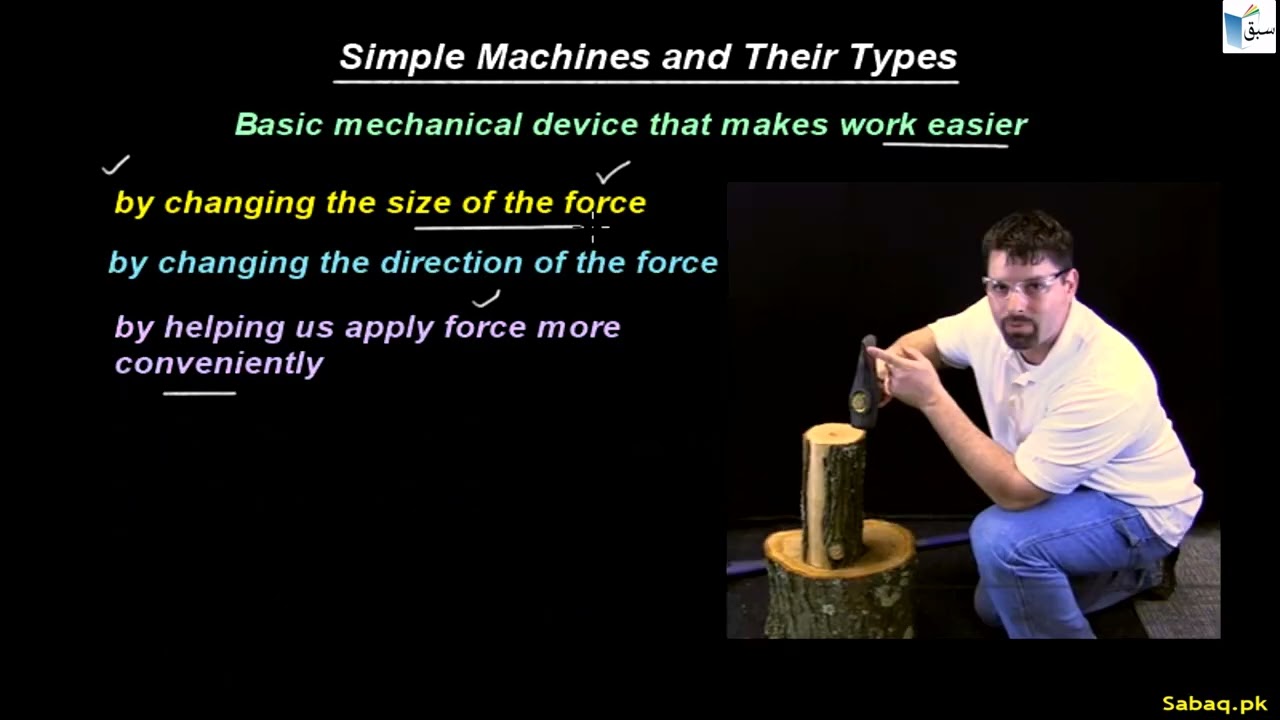 سبق

Simple Machines and Their Types

Basic mechanical device that makes work easier

by changing the size of the force

by changing the direction of the force

by helping us apply force more conveniently

Sabaq.pk